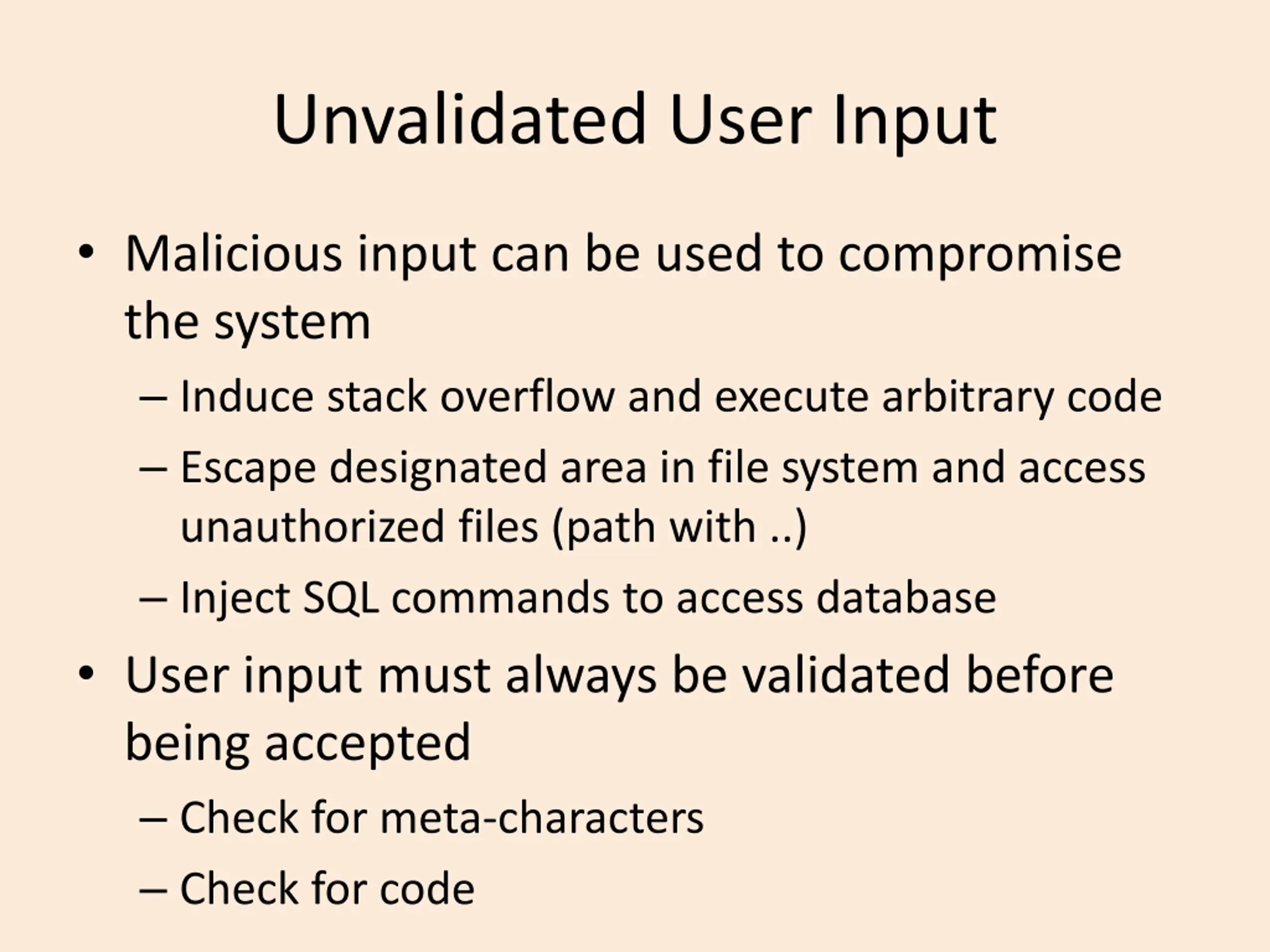 Unvalidated User Input

• Malicious input can be used to compromise the system
  – Induce stack overflow and execute arbitrary code
  – Escape designated area in file system and access unauthorized files (path with ..)
  – Inject SQL commands to access database
• User input must always be validated before being accepted
  – Check for meta-characters
  – Check for code